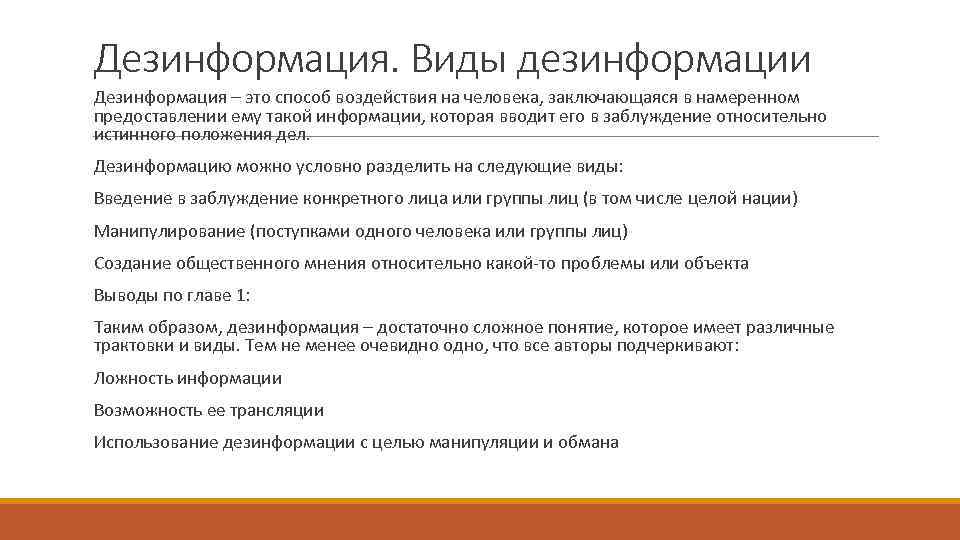 Дезинформация. Виды дезинформации

Дезинформация – это способ воздействия на человека, заключающаяся в намеренном предоставлении ему такой информации, которая вводит его в заблуждение относительно истинного положения дел.

Дезинформацию можно условно разделить на следующие виды:

Введение в заблуждение конкретного лица или группы лиц (в том числе целой нации)

Манипулирование (поступками одного человека или группы лиц)

Создание общественного мнения относительно какой-то проблемы или объекта

Выводы по главе 1:

Таким образом, дезинформация – достаточно сложное понятие, которое имеет различные трактовки и виды. Тем не менее очевидно одно, что все авторы подчеркивают:

Ложность информации

Возможность ее трансляции

Использование дезинформации с целью манипуляции и обмана